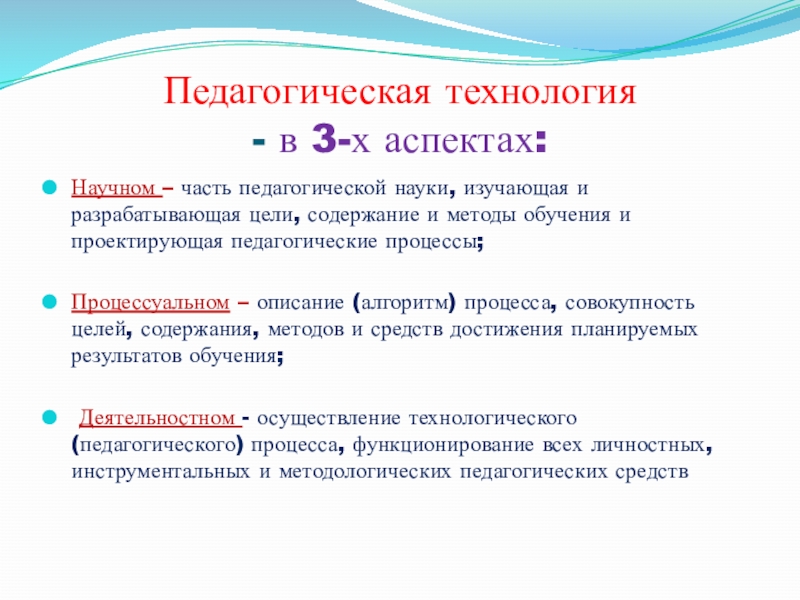 Педагогическая технология
- в 3-х аспектах:

Научном – часть педагогической науки, изучающая и разрабатывающая цели, содержание и методы обучения и проектирующая педагогические процессы;

Процессуальном – описание (алгоритм) процесса, совокупность целей, содержания, методов и средств достижения планируемых результатов обучения;

Деятельностном - осуществление технологического (педагогического) процесса, функционирование всех личностных, инструментальных и методологических педагогических средств